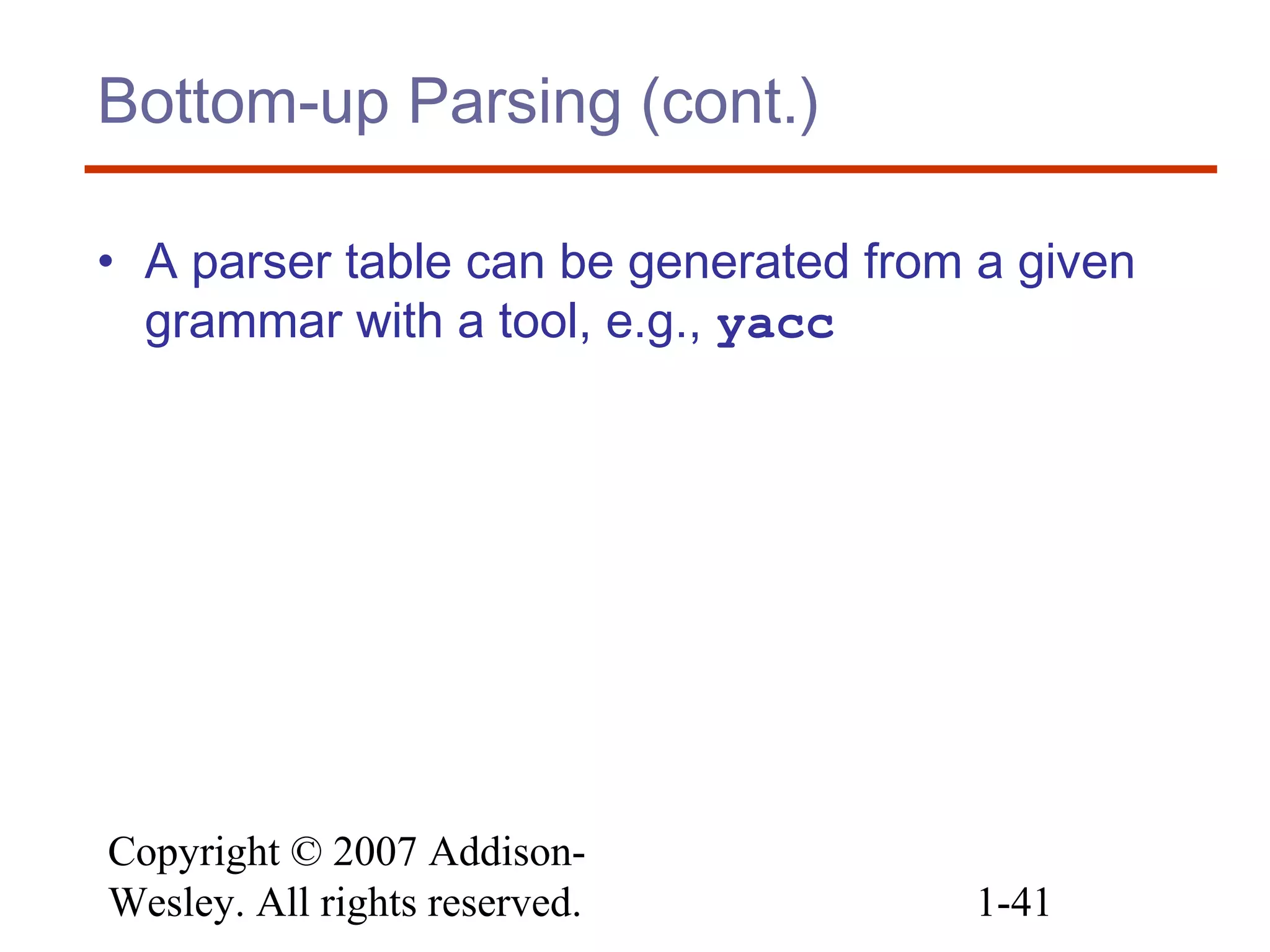 Bottom-up Parsing (cont.)

• A parser table can be generated from a given grammar with a tool, e.g., yacc

Copyright © 2007 Addison-Wesley. All rights reserved.

1-41